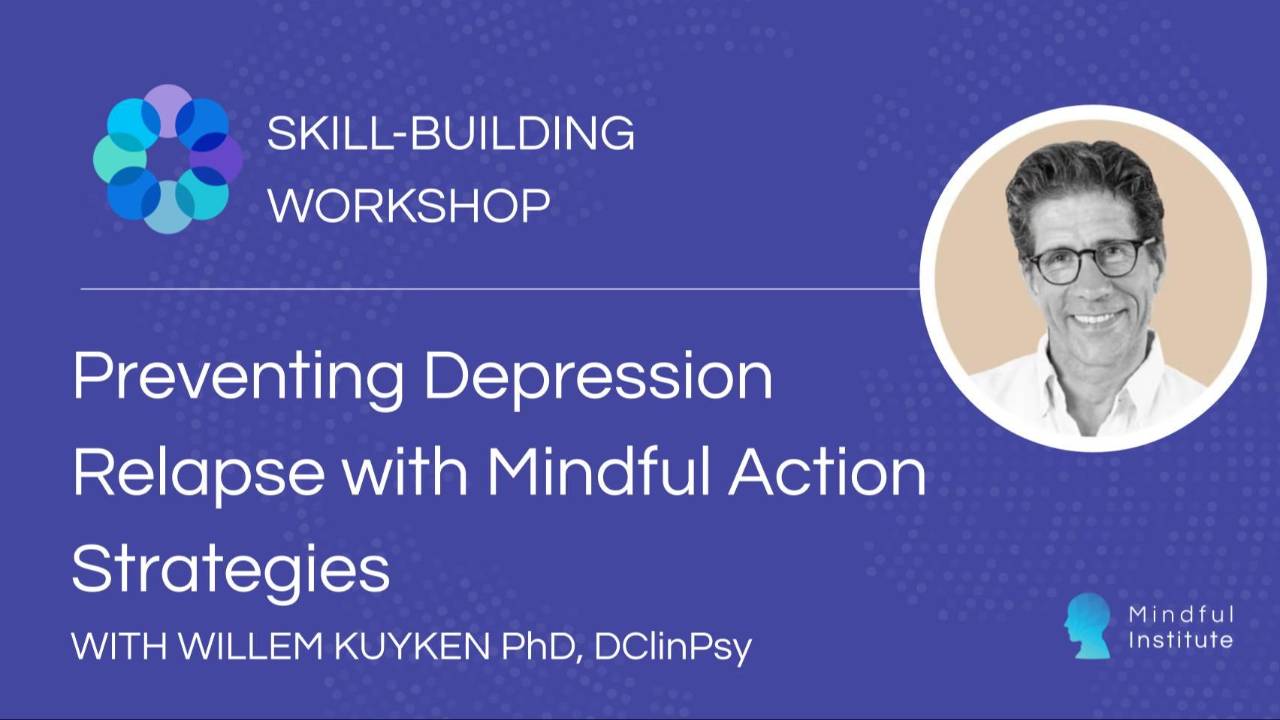 SKILL-BUILDING WORKSHOP

Preventing Depression Relapse with Mindful Action Strategies

WITH WILLEM KUYKEN PhD, DClinPsy

Mindful Institute